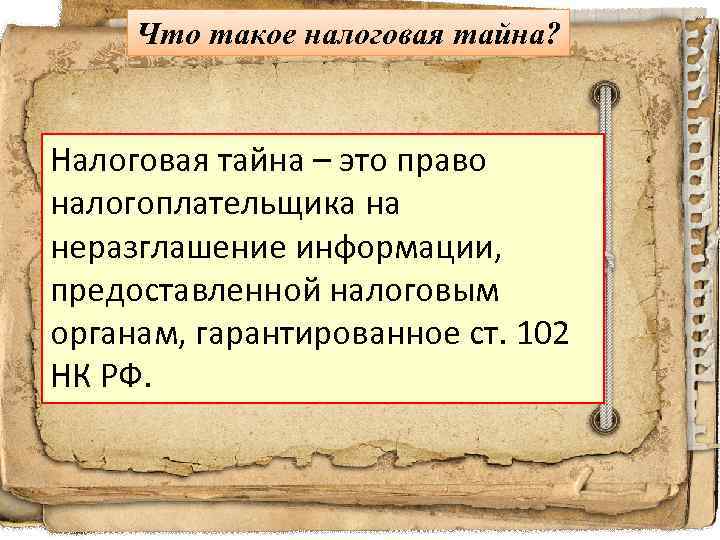 Что такое налоговая тайна?

Налоговая тайна – это право налогоплательщика на неразглашение информации, предоставленной налоговым органам, гарантированное ст. 102 НК РФ.